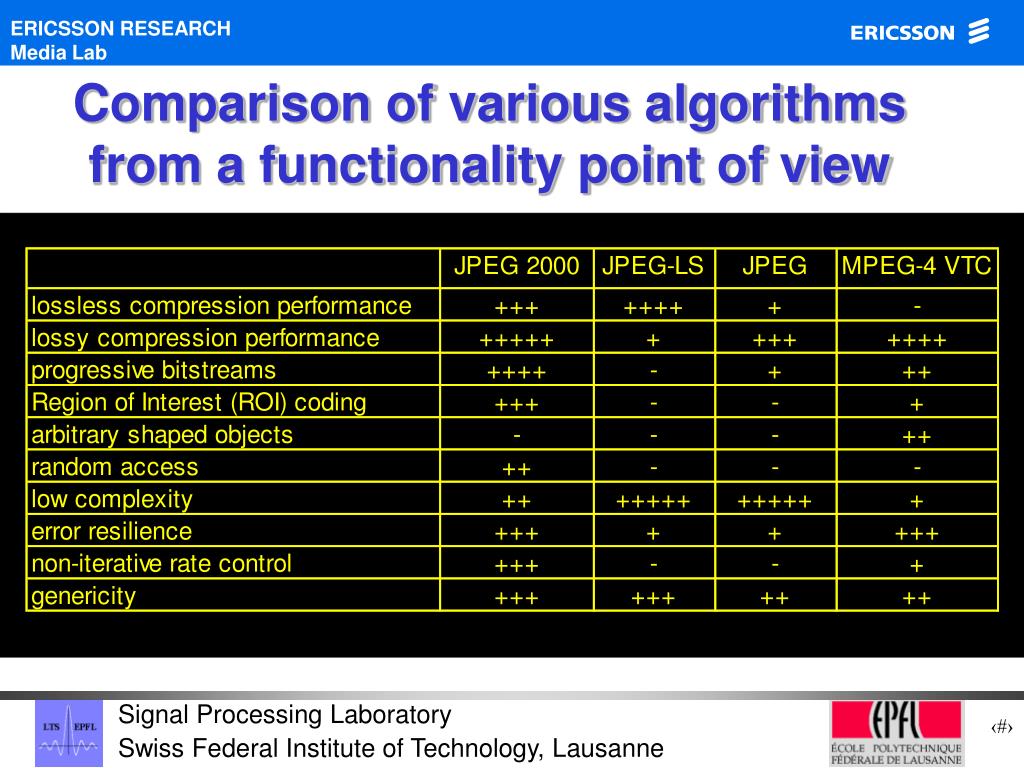 ERICSSON RESEARCH
Media Lab

ERICSSON

Comparison of various algorithms from a functionality point of view

| | JPEG 2000 | JPEG-LS | JPEG | MPEG-4 VTC |
|---|---|---|---|---|
| lossless compression performance | +++ | ++++ | + | - |
| lossy compression performance | +++++ | + | +++ | ++++ |
| progressive bitstreams | ++++ | - | + | ++ |
| Region of Interest (ROI) coding | +++ | - | - | + |
| arbitrary shaped objects | - | - | - | ++ |
| random access | ++ | - | - | - |
| low complexity | ++ | +++++ | +++++ | + |
| error resilience | +++ | + | + | +++ |
| non-iterative rate control | +++ | - | - | + |
| genericity | +++ | +++ | ++ | ++ |

LTS EPFL

Signal Processing Laboratory
Swiss Federal Institute of Technology, Lausanne

EPFL
ÉCOLE POLYTECHNIQUE FÉDÉRALE DE LAUSANNE

‹#›